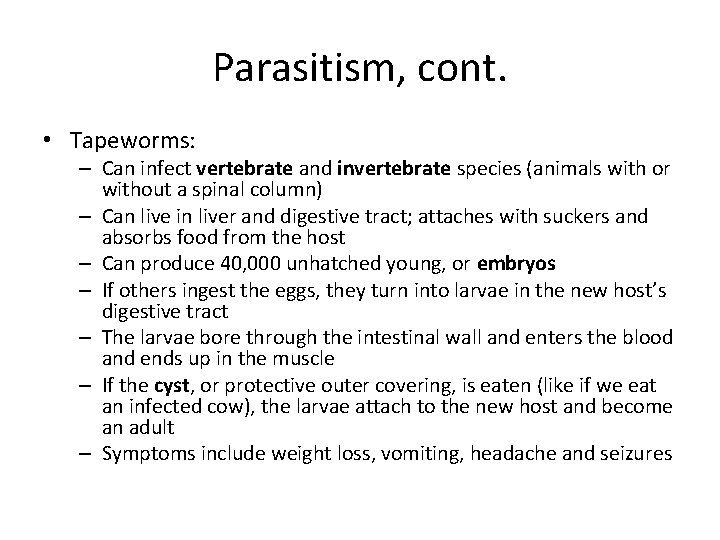 Parasitism, cont.

• Tapeworms:
– Can infect vertebrate and invertebrate species (animals with or without a spinal column)
– Can live in liver and digestive tract; attaches with suckers and absorbs food from the host
– Can produce 40,000 unhatched young, or embryos
– If others ingest the eggs, they turn into larvae in the new host's digestive tract
– The larvae bore through the intestinal wall and enters the blood and ends up in the muscle
– If the cyst, or protective outer covering, is eaten (like if we eat an infected cow), the larvae attach to the new host and become an adult
– Symptoms include weight loss, vomiting, headache and seizures